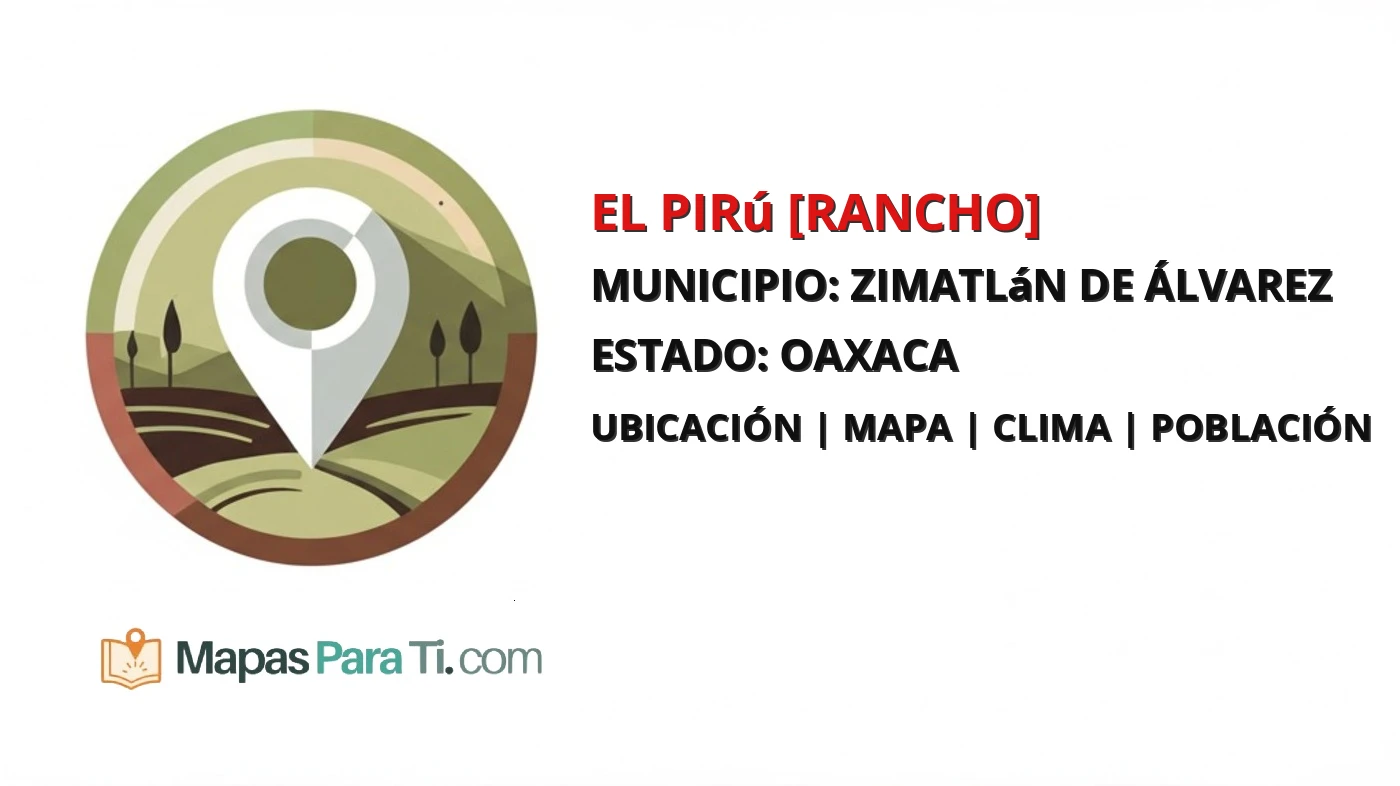 EL PIRú [RANCHO]
MUNICIPIO: ZIMATLáN DE ÁLVAREZ
ESTADO: OAXACA
UBICACIÓN | MAPA | CLIMA | POBLACIÓN

MapasParaTi.com